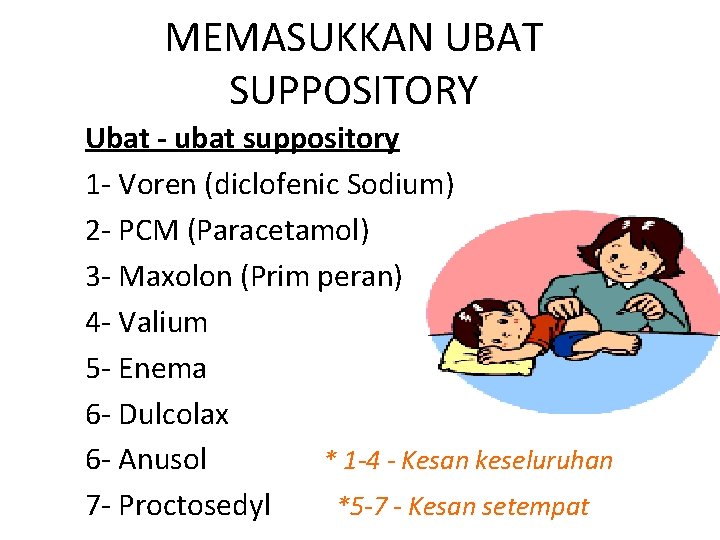 MEMASUKKAN UBAT SUPPOSITORY

Ubat - ubat suppository

1- Voren (diclofenic Sodium)

2- PCM (Paracetamol)

3- Maxolon (Prim peran)

4- Valium

5- Enema

6- Dulcolax

6- Anusol

7- Proctosedyl

* 1-4 - Kesan keseluruhan

*5-7 - Kesan setempat